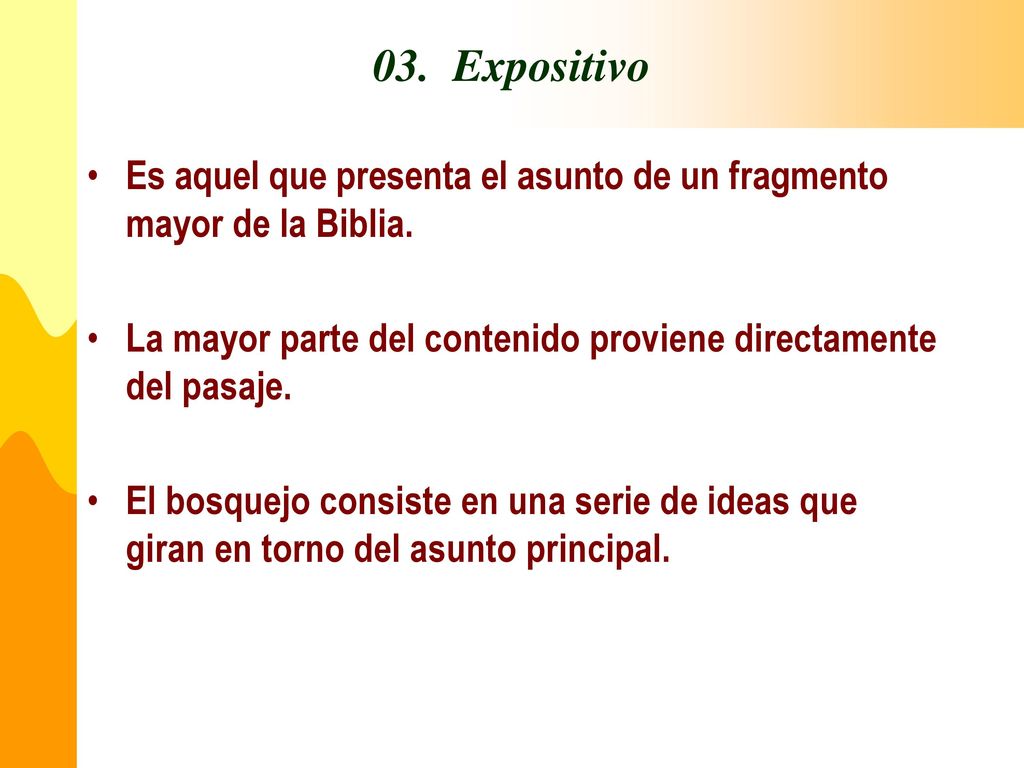 03. Expositivo

• Es aquel que presenta el asunto de un fragmento mayor de la Biblia.

• La mayor parte del contenido proviene directamente del pasaje.

• El bosquejo consiste en una serie de ideas que giran en torno del asunto principal.